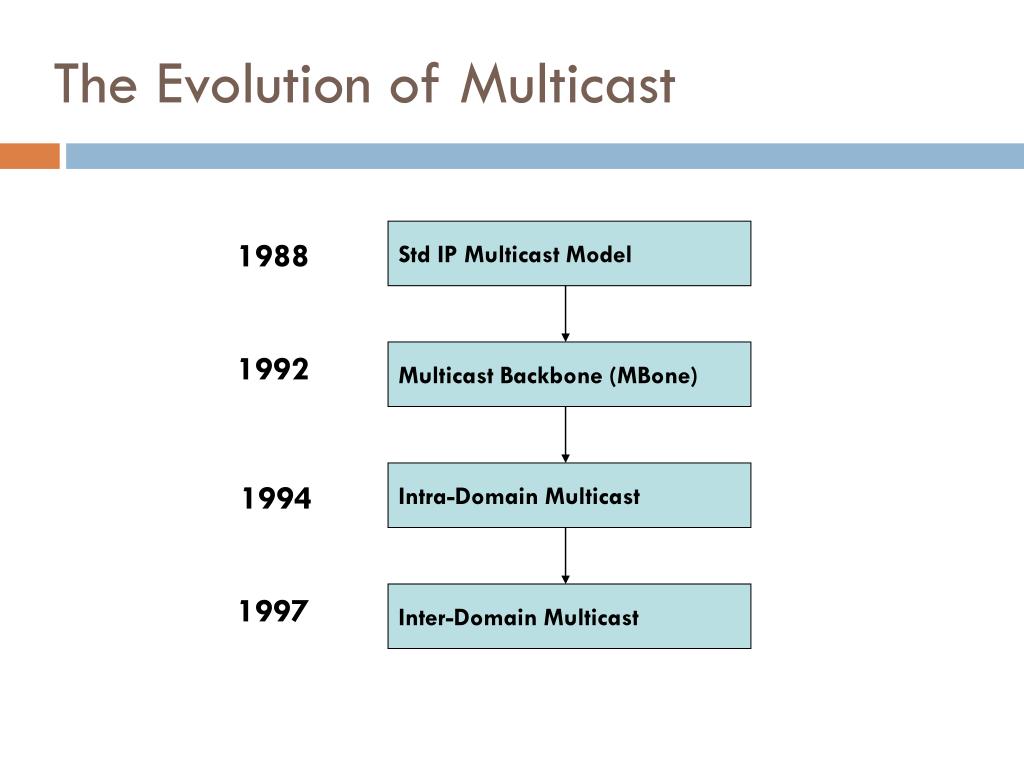 The Evolution of Multicast

1988

Std IP Multicast Model

1992

Multicast Backbone (MBone)

1994

Intra-Domain Multicast

1997

Inter-Domain Multicast